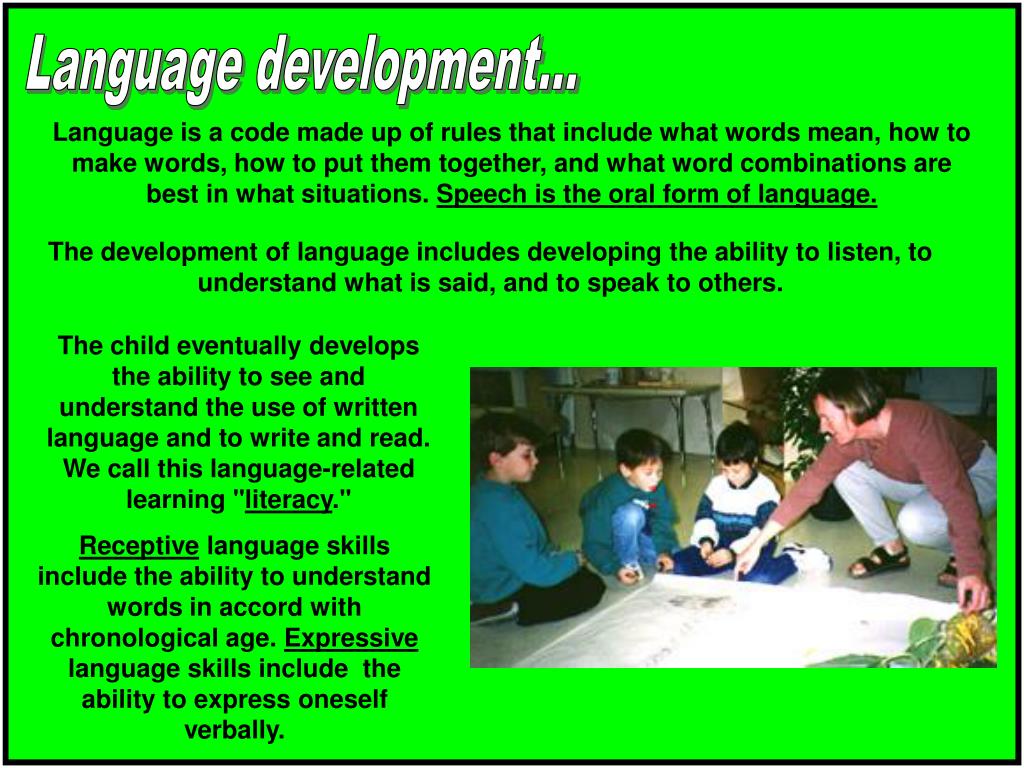 Language development...

Language is a code made up of rules that include what words mean, how to make words, how to put them together, and what word combinations are best in what situations. Speech is the oral form of language.

The development of language includes developing the ability to listen, to understand what is said, and to speak to others.

The child eventually develops the ability to see and understand the use of written language and to write and read. We call this language-related learning "literacy."

Receptive language skills include the ability to understand words in accord with chronological age. Expressive language skills include the ability to express oneself verbally.